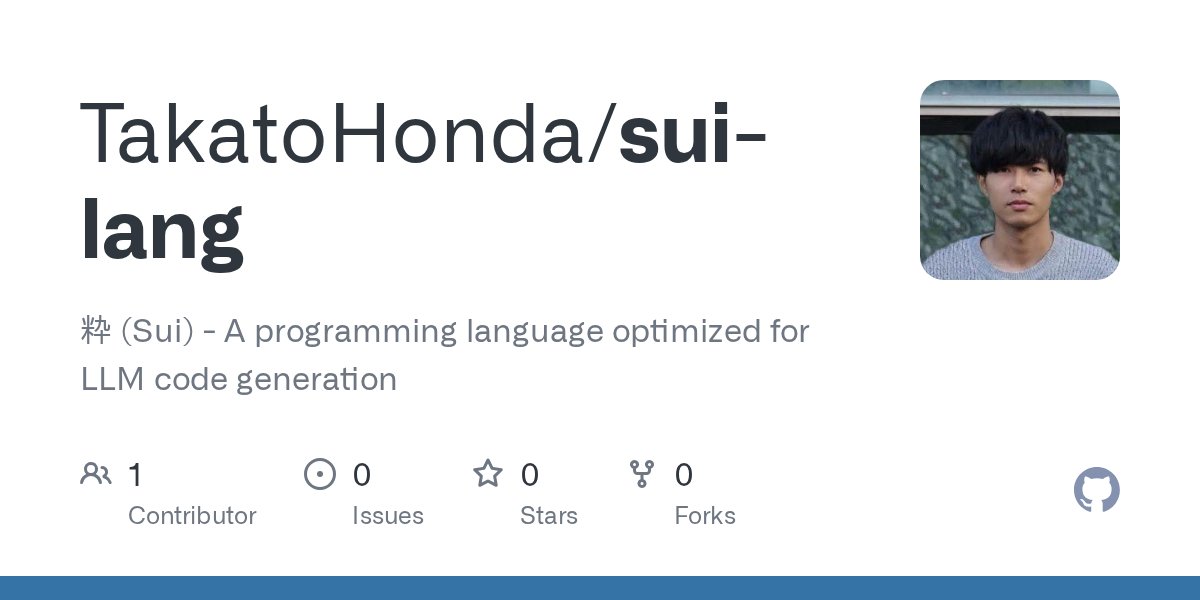 TakatoHonda/sui-lang

粋 (Sui) - A programming language optimized for LLM code generation

1
Contributor

0
Issues

0
Stars

0
Forks